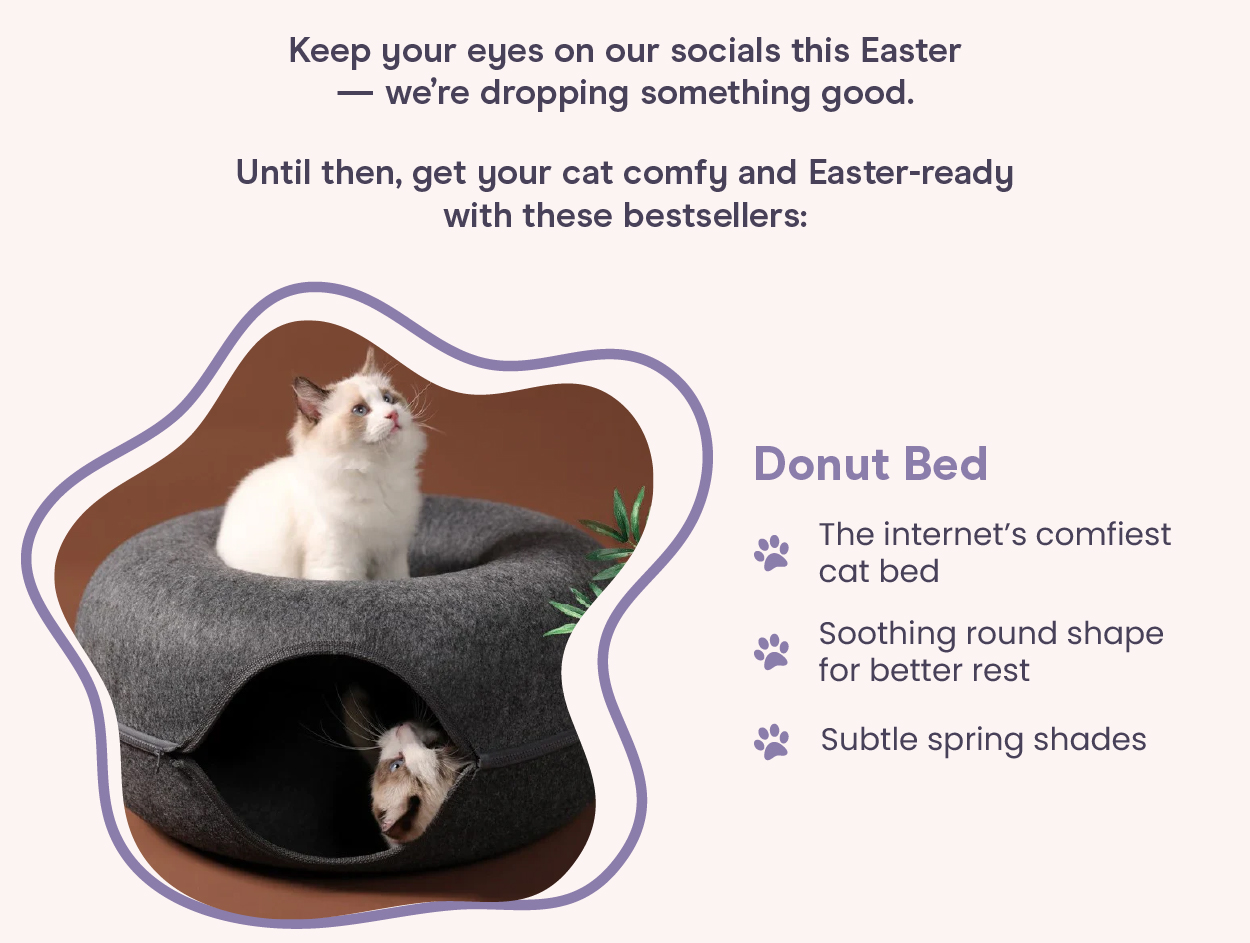 Keep your eyes on our socials this Easter — we're dropping something good.

Until then, get your cat comfy and Easter-ready with these bestsellers:

Donut Bed

The internet's comfiest cat bed

Soothing round shape for better rest

Subtle spring shades